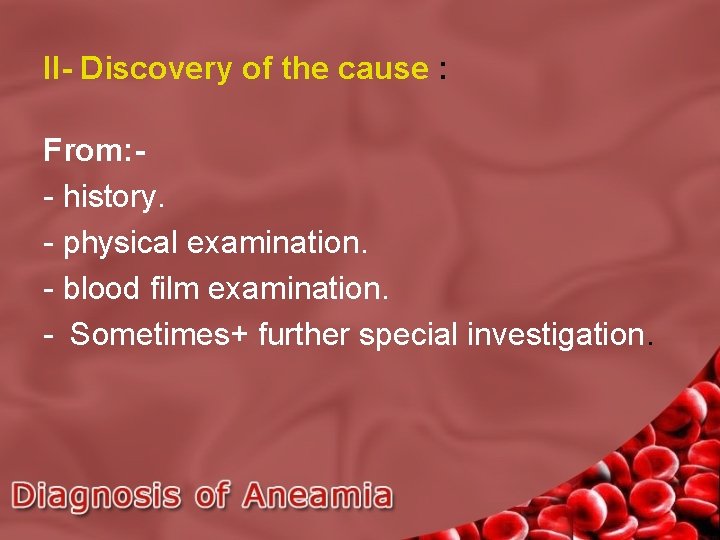 II- Discovery of the cause :

From:-
- history.
- physical examination.
- blood film examination.
- Sometimes+ further special investigation.

Diagnosis of Aneamia